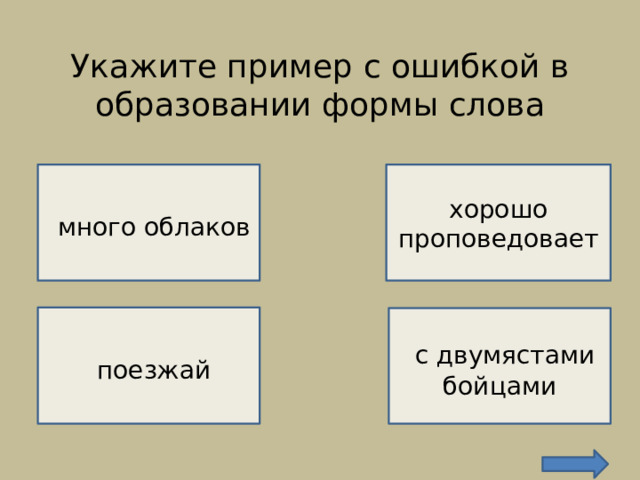 Укажите пример с ошибкой в образовании формы слова

много облаков

хорошо проповедовает

поезжай

с двумястами бойцами